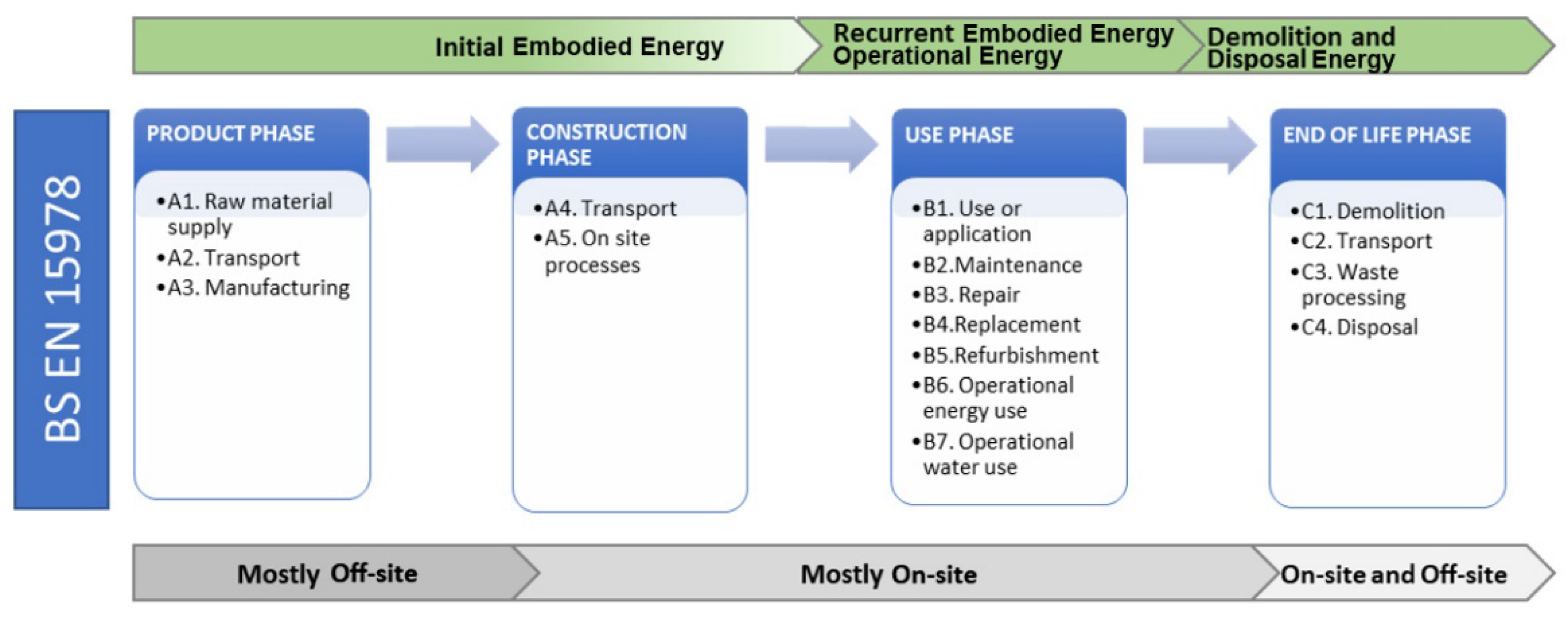 Initial Embodied Energy

Recurrent Embodied Energy
Operational Energy

Demolition and
Disposal Energy

BS EN 15978

PRODUCT PHASE

•A1. Raw material supply
•A2. Transport
•A3. Manufacturing

CONSTRUCTION PHASE

•A4. Transport
•A5. On site processes

USE PHASE

•B1. Use or application
•B2.Maintenance
•B3. Repair
•B4.Replacement
•B5.Refurbishment
•B6. Operational energy use
•B7. Operational water use

END OF LIFE PHASE

•C1. Demolition
•C2. Transport
•C3. Waste processing
•C4. Disposal

Mostly Off-site

Mostly On-site

On-site and Off-site